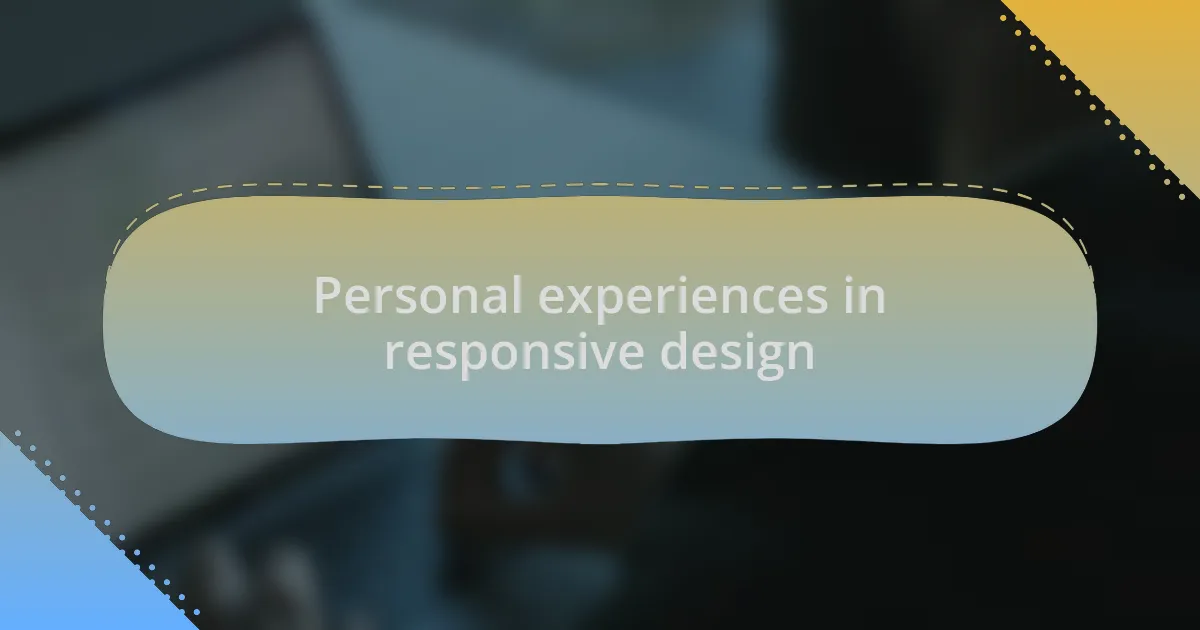 Personal experiences in responsive design